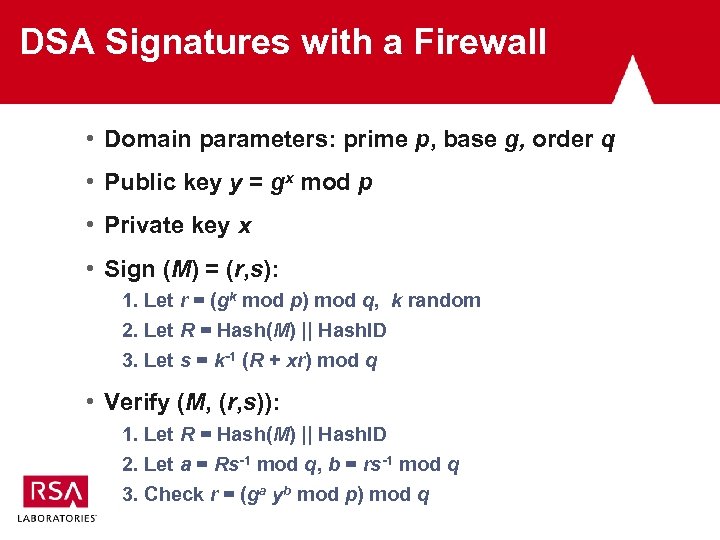 DSA Signatures with a Firewall

• Domain parameters: prime $p$, base $g$, order $q$

• Public key $y = g^x \bmod p$

• Private key $x$

• Sign ($M$) = ($r$,$s$):

1. Let $r = (g^k \bmod p) \bmod q$, $k$ random

2. Let $R$ = Hash($M$) || HashID

3. Let $s = k^{-1} (R + xr) \bmod q$

• Verify ($M$, ($r$,$s$)):

1. Let $R$ = Hash($M$) || HashID

2. Let $a = Rs^{-1} \bmod q$, $b = rs^{-1} \bmod q$

3. Check $r = (g^a y^b \bmod p) \bmod q$

RSA
LABORATORIES